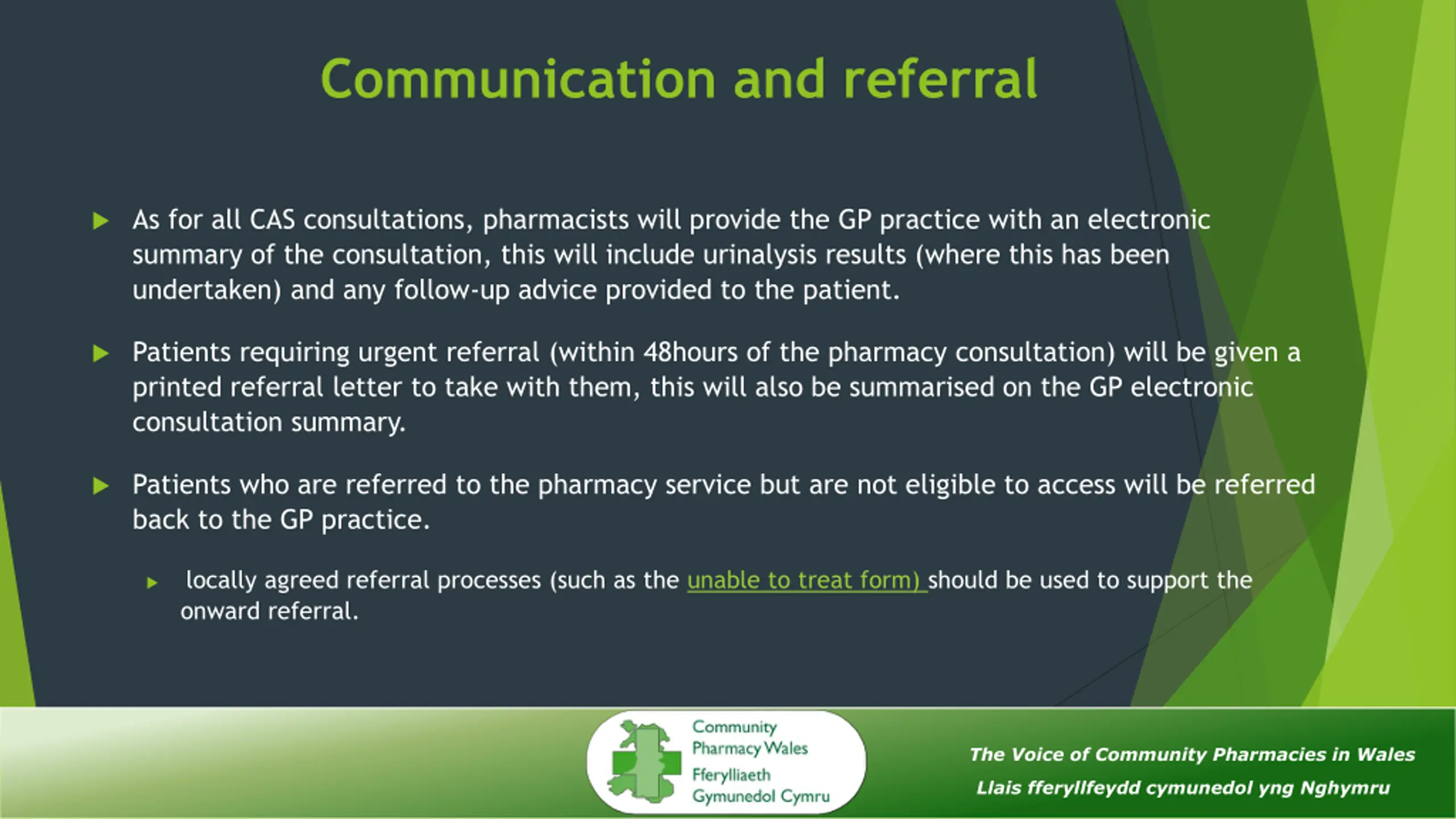 Communication and referral

As for all CAS consultations, pharmacists will provide the GP practice with an electronic summary of the consultation, this will include urinalysis results (where this has been undertaken) and any follow-up advice provided to the patient.

Patients requiring urgent referral (within 48hours of the pharmacy consultation) will be given a printed referral letter to take with them, this will also be summarised on the GP electronic consultation summary.

Patients who are referred to the pharmacy service but are not eligible to access will be referred back to the GP practice.

locally agreed referral processes (such as the unable to treat form) should be used to support the onward referral.

Community Pharmacy Wales
Fferylliaeth Gymunedol Cymru

The Voice of Community Pharmacies in Wales
Llais fferyllfeydd cymunedol yng Nghymru